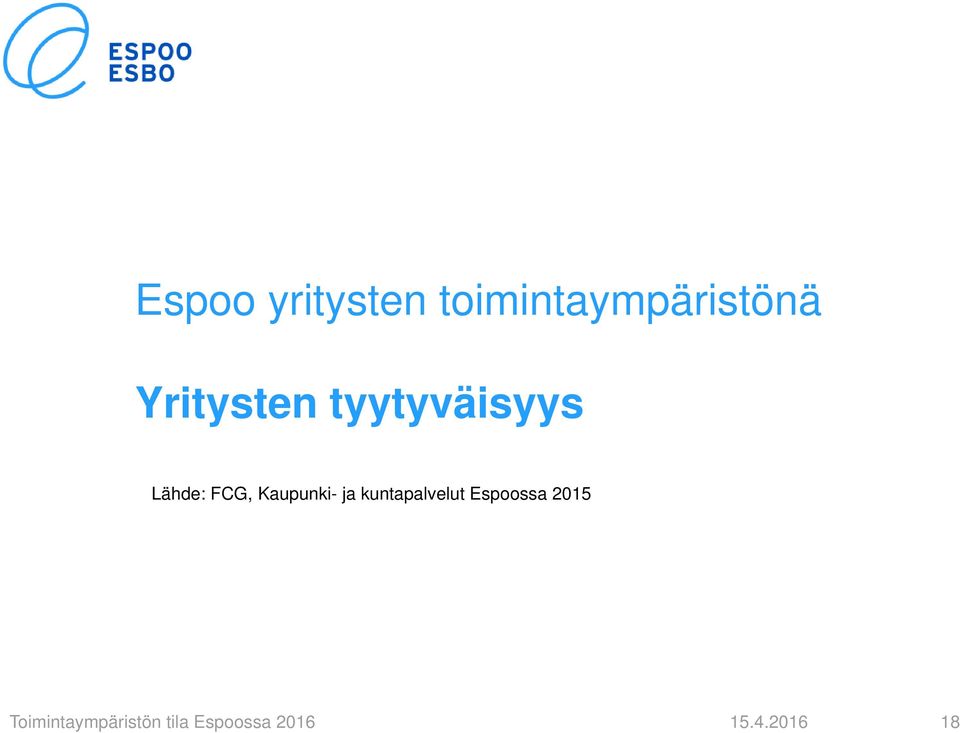 ESPOO
ESBO

Espoo yritysten toimintaympäristönä

Yritysten tyytyväisyys

Lähde: FCG, Kaupunki- ja kuntapalvelut Espoossa 2015

Toimintaympäristön tila Espoossa 2016 15.4.2016 18